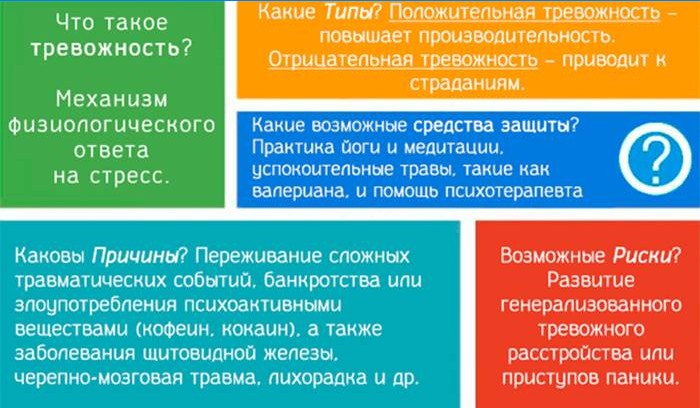 Что такое тревожность?

Механизм физиологического ответа на стресс.

Какие Типы? Положительная тревожность – повышает производительность. Отрицательная тревожность – приводит к страданиям.

Какие возможные средства защиты? Практика йоги и медитации, успокоительные травы, такие как валериана, и помощь психотерапевта

?

Каковы Причины? Переживание сложных травматических событий, банкротства или злоупотребления психоактивными веществами (кофеин, кокаин), а также заболевания щитовидной железы, черепно-мозговая травма, лихорадка и др.

Возможные Риски? Развитие генерализованного тревожного расстройства или приступов паники.